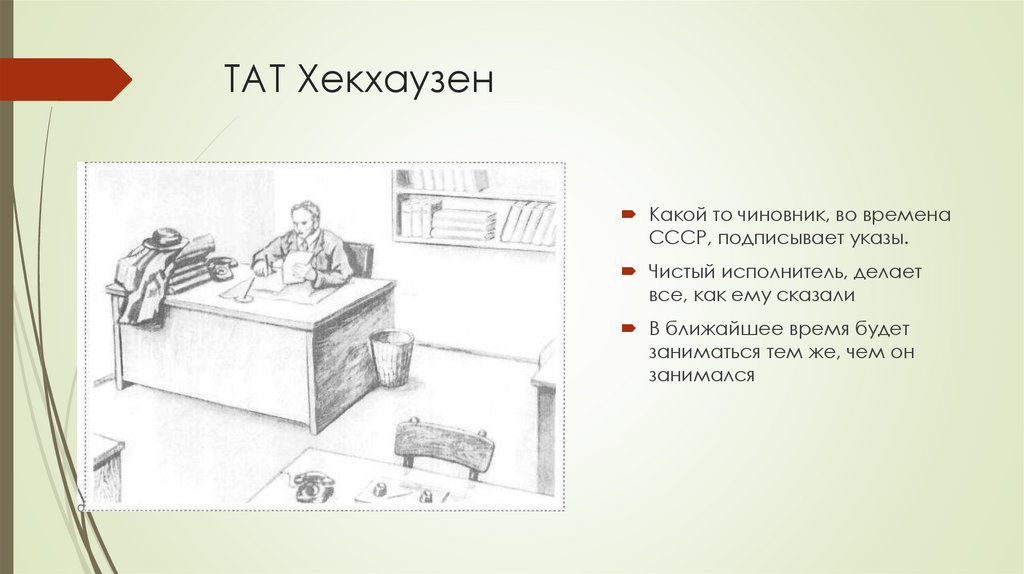 ТАТ Хекхаузен

Какой то чиновник, во времена СССР, подписывает указы.

Чистый исполнитель, делает все, как ему сказали

В ближайшее время будет заниматься тем же, чем он занимался